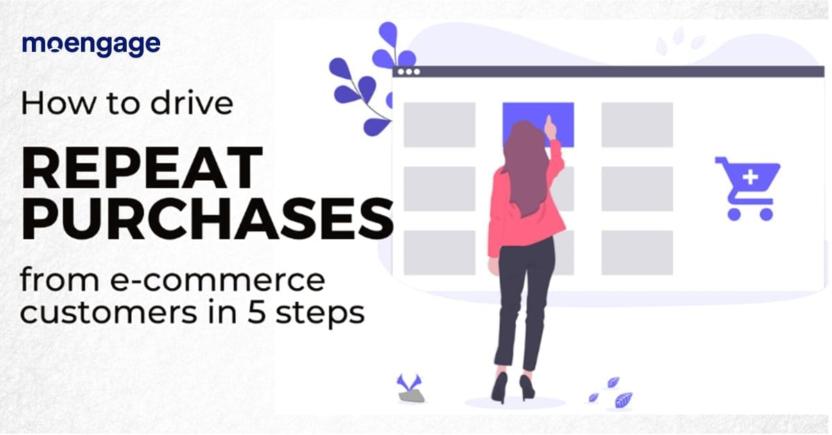 moengage

How to drive

REPEAT PURCHASES

from e-commerce customers in 5 steps